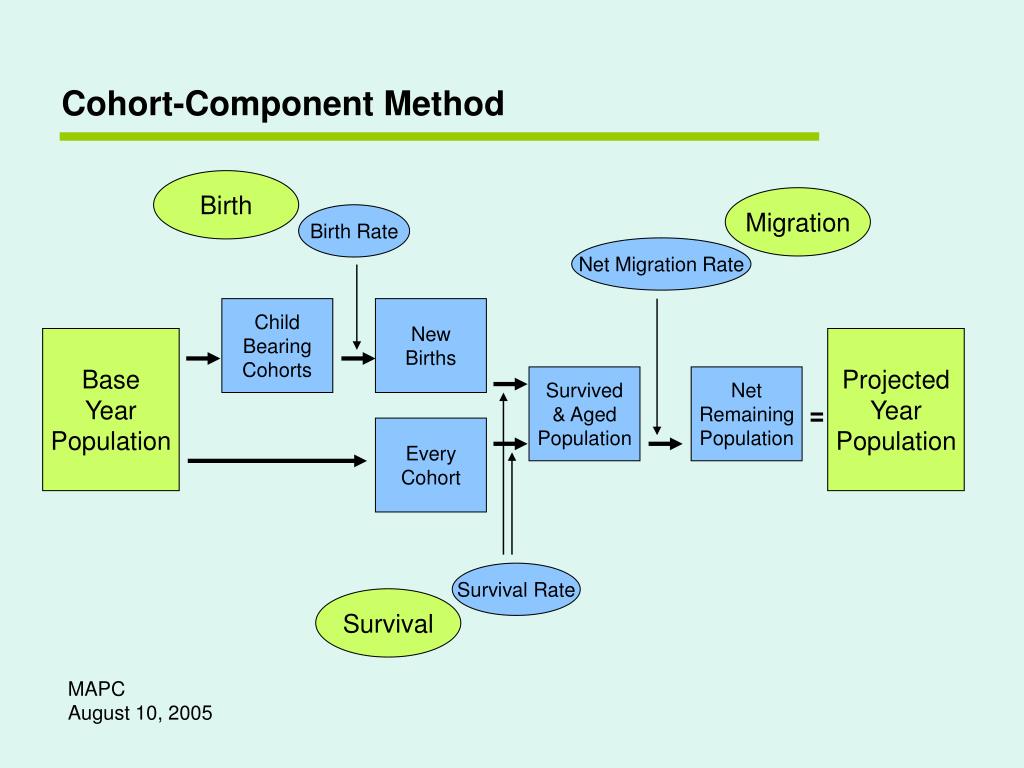 Cohort-Component Method

Birth

Birth Rate

Migration

Net Migration Rate

Base Year Population

Child Bearing Cohorts

New Births

Every Cohort

Survived & Aged Population

Net Remaining Population

=

Projected Year Population

Survival Rate

Survival

MAPC
August 10, 2005